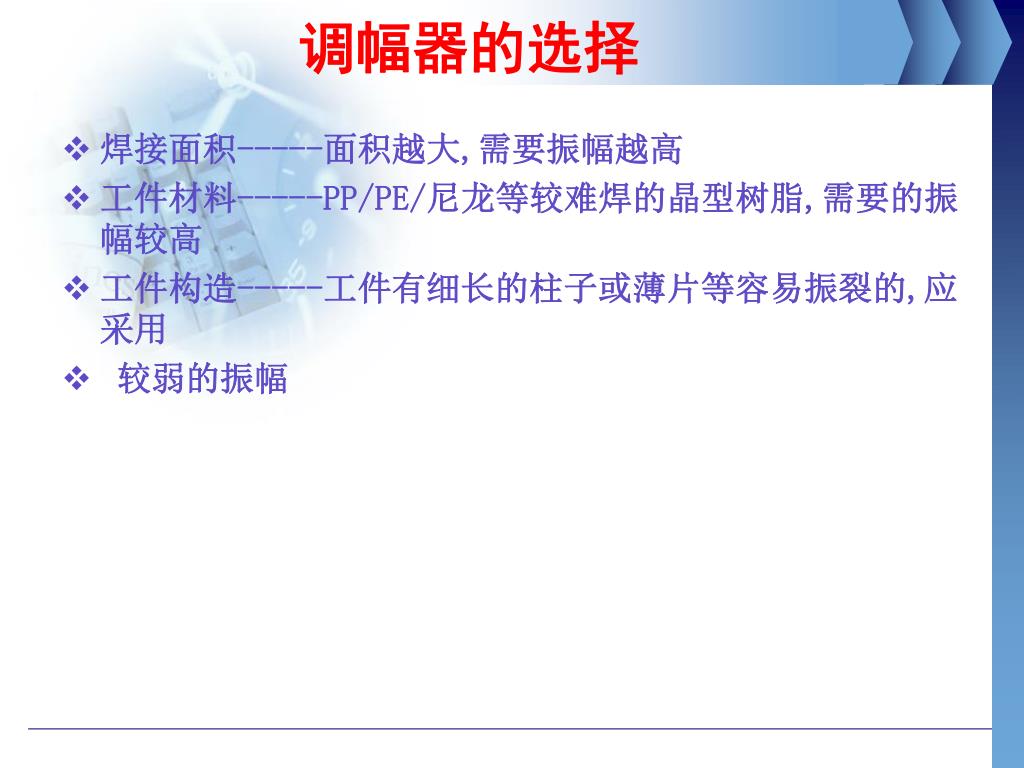 调幅器的选择

❖ 焊接面积-----面积越大,需要振幅越高
❖ 工件材料-----PP/PE/尼龙等较难焊的晶型树脂,需要的振幅较高
❖ 工件构造-----工件有细长的柱子或薄片等容易振裂的,应采用
❖ 较弱的振幅